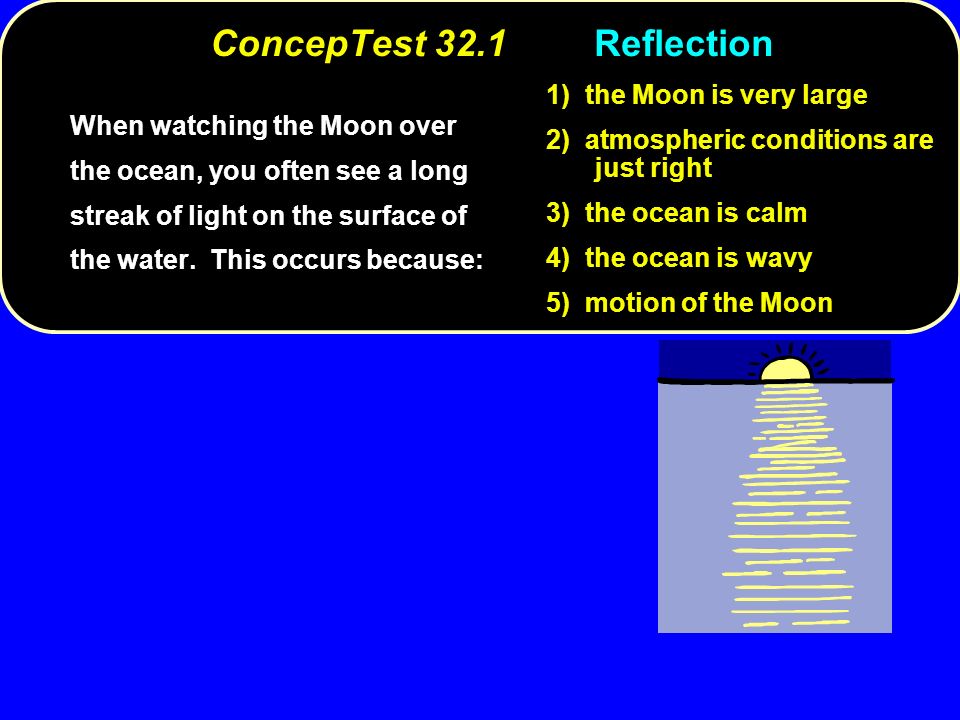 ConcepTest 32.1 Reflection

When watching the Moon over the ocean, you often see a long streak of light on the surface of the water. This occurs because:

1) the Moon is very large
2) atmospheric conditions are just right
3) the ocean is calm
4) the ocean is wavy
5) motion of the Moon